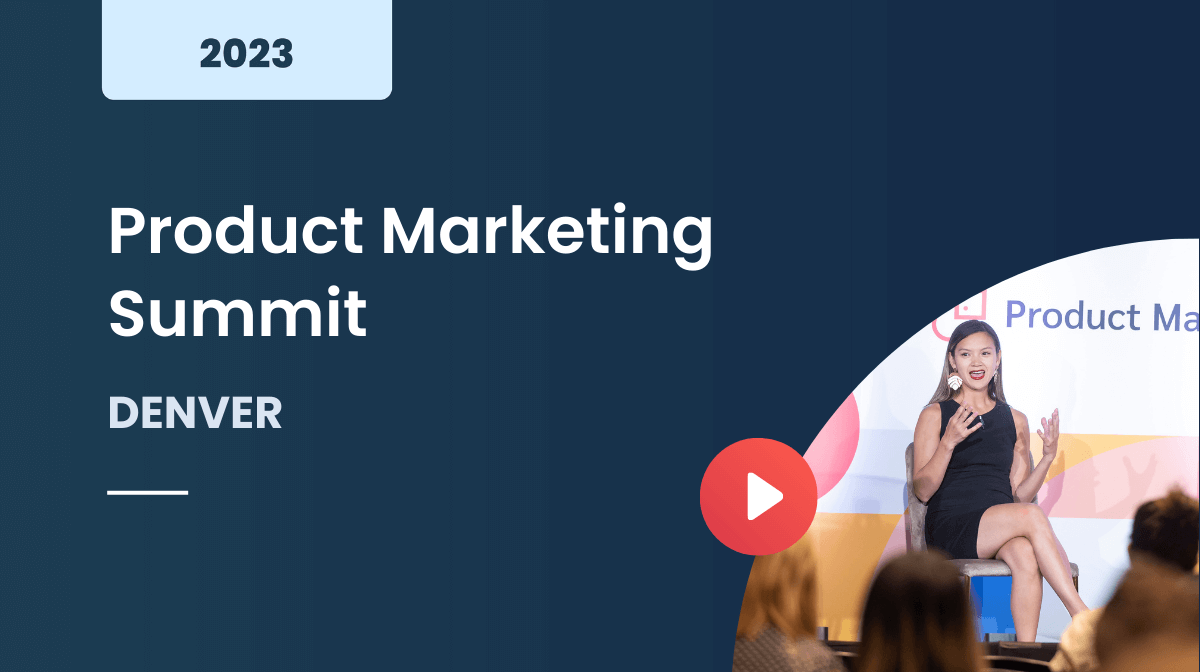 2023

Product Marketing Summit

DENVER

Product Ma